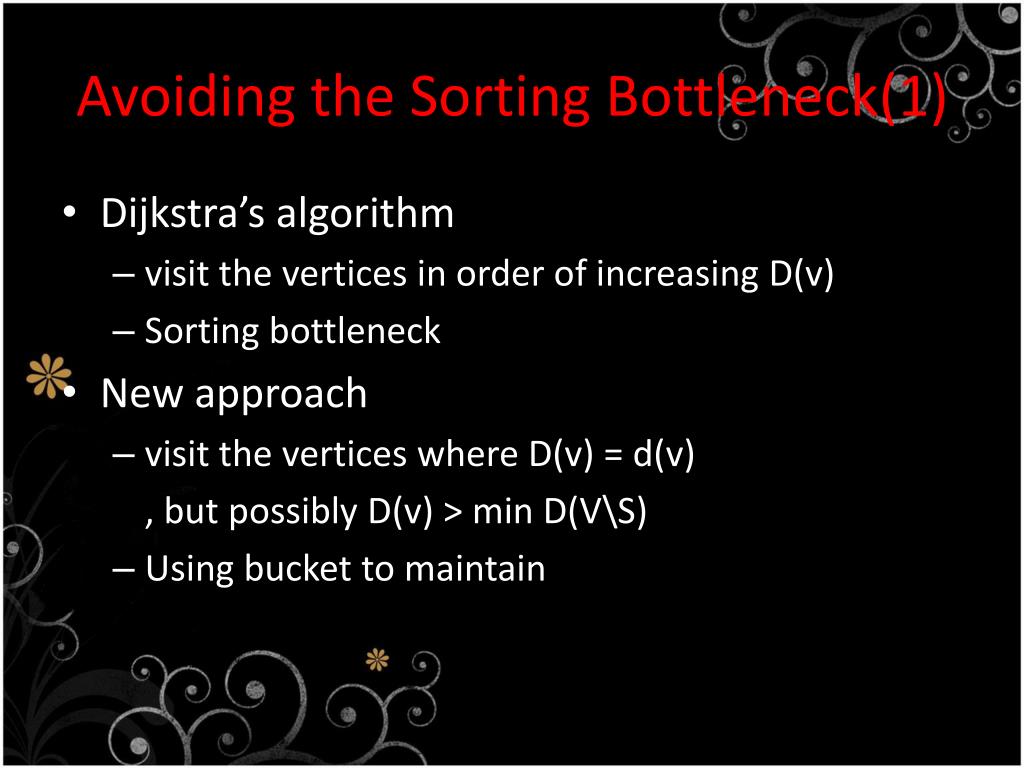 Avoiding the Sorting Bottleneck(1)

• Dijkstra's algorithm
– visit the vertices in order of increasing D(v)
– Sorting bottleneck

• New approach
– visit the vertices where D(v) = d(v) , but possibly D(v) > min D(V\S)
– Using bucket to maintain